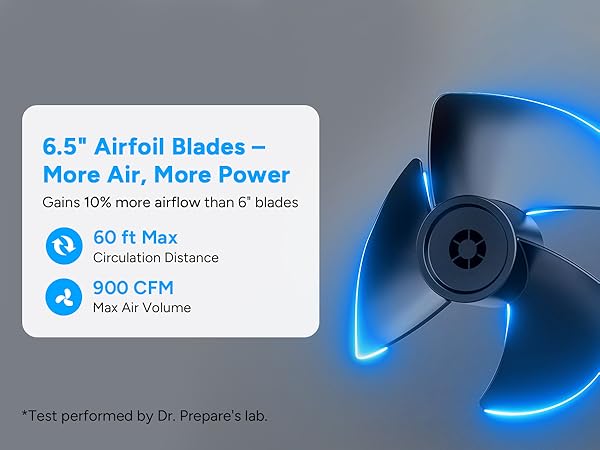 6.5" Airfoil Blades – More Air, More Power

Gains 10% more airflow than 6" blades

60 ft Max
Circulation Distance

900 CFM
Max Air Volume

*Test performed by Dr. Prepare's lab.